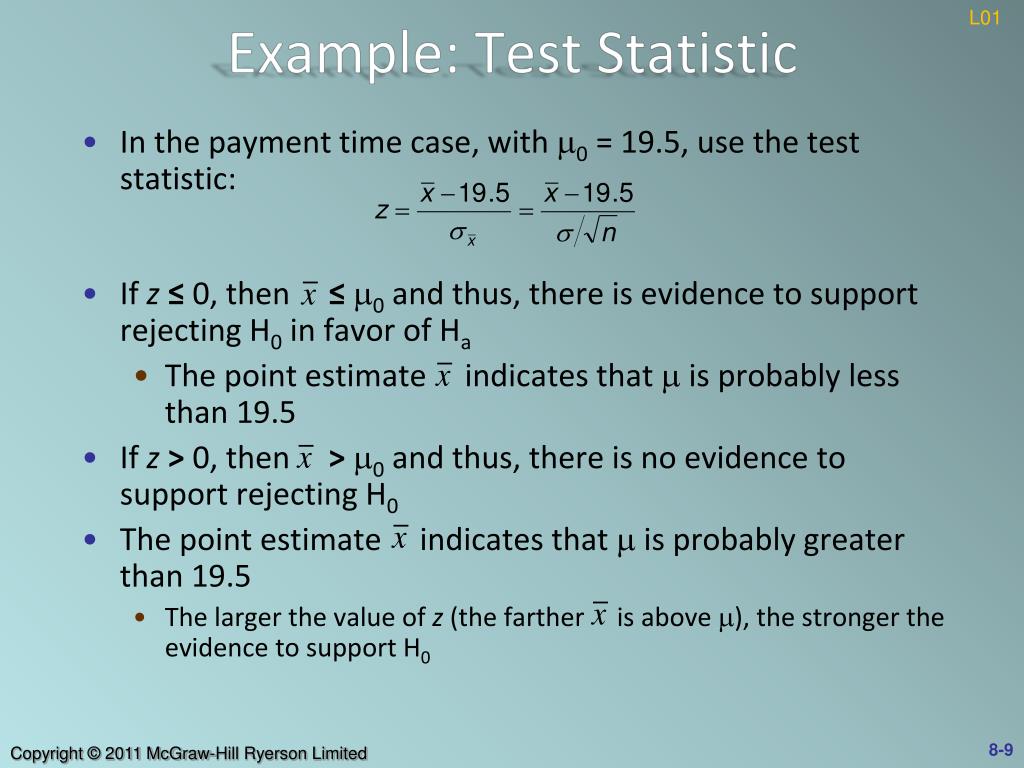 L01

Example: Test Statistic

• In the payment time case, with $\mu_0$ = 19.5, use the test statistic:
$z = \frac{\bar{x} - 19.5}{\sigma_{\bar{x}}} = \frac{\bar{x} - 19.5}{\sigma / \sqrt{n}}$

• If $z$ ≤ 0, then $\bar{x}$ ≤ $\mu_0$ and thus, there is evidence to support rejecting $H_0$ in favor of $H_a$
  • The point estimate $\bar{x}$ indicates that $\mu$ is probably less than 19.5
• If $z$ > 0, then $\bar{x}$ > $\mu_0$ and thus, there is no evidence to support rejecting $H_0$
• The point estimate $\bar{x}$ indicates that $\mu$ is probably greater than 19.5
  • The larger the value of $z$ (the farther $\bar{x}$ is above $\mu$), the stronger the evidence to support $H_0$

Copyright © 2011 McGraw-Hill Ryerson Limited

8-9